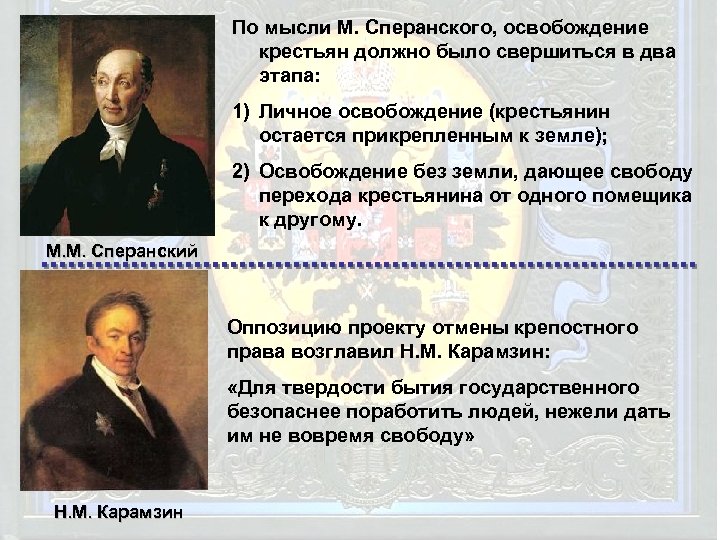 По мысли М. Сперанского, освобождение крестьян должно было свершиться в два этапа:

1) Личное освобождение (крестьянин остается прикрепленным к земле);

2) Освобождение без земли, дающее свободу перехода крестьянина от одного помещика к другому.

М.М. Сперанский

Оппозицию проекту отмены крепостного права возглавил Н.М. Карамзин:

«Для твердости бытия государственного безопаснее поработить людей, нежели дать им не вовремя свободу»

Н.М. Карамзин